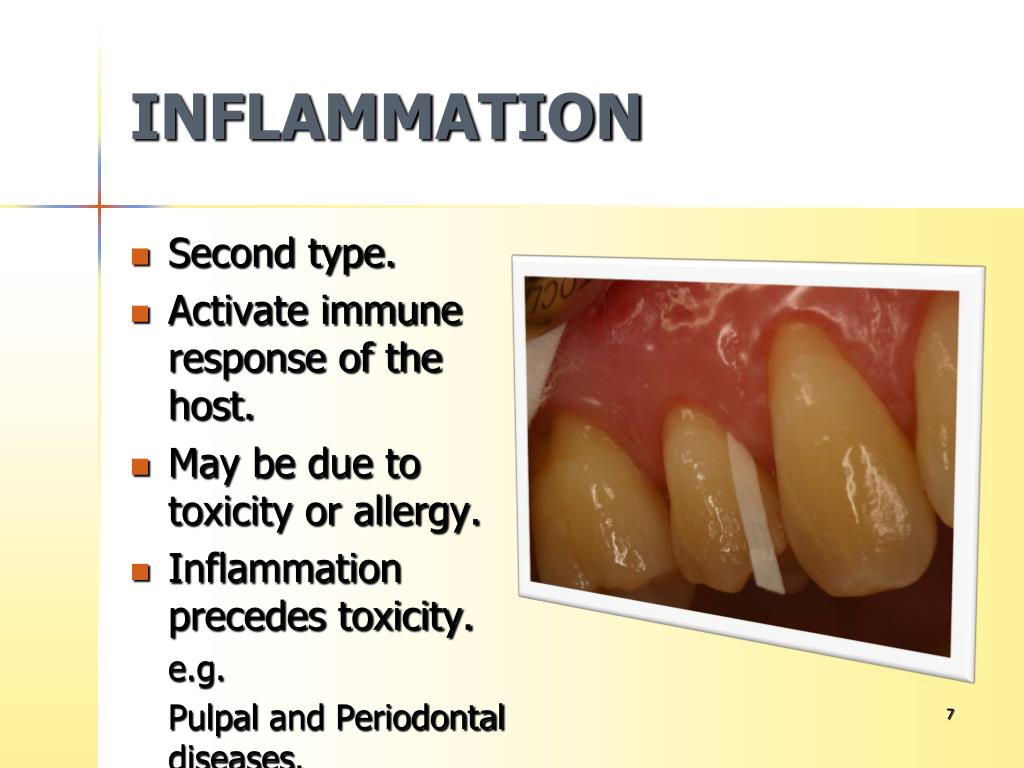 INFLAMMATION

- Second type.
- Activate immune response of the host.
- May be due to toxicity or allergy.
- Inflammation precedes toxicity.

e.g.

Pulpal and Periodontal diseases.

7